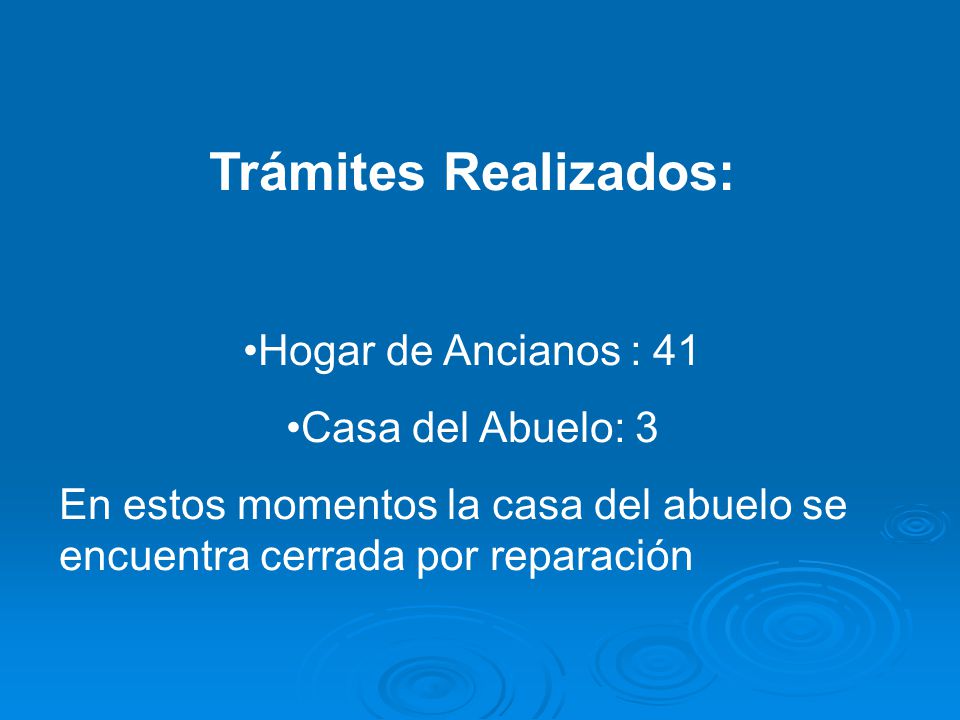 Trámites Realizados:

•Hogar de Ancianos : 41

•Casa del Abuelo: 3

En estos momentos la casa del abuelo se encuentra cerrada por reparación